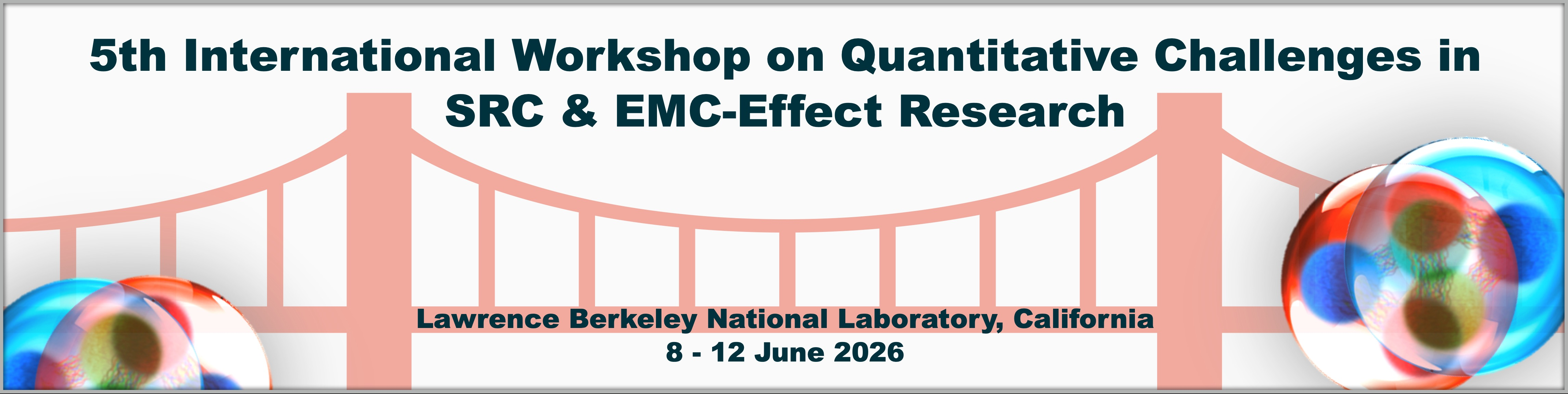 5th International Workshop on Quantitative Challenges in SRC & EMC-Effect Research

Lawrence Berkeley National Laboratory, California
8 - 12 June 2026